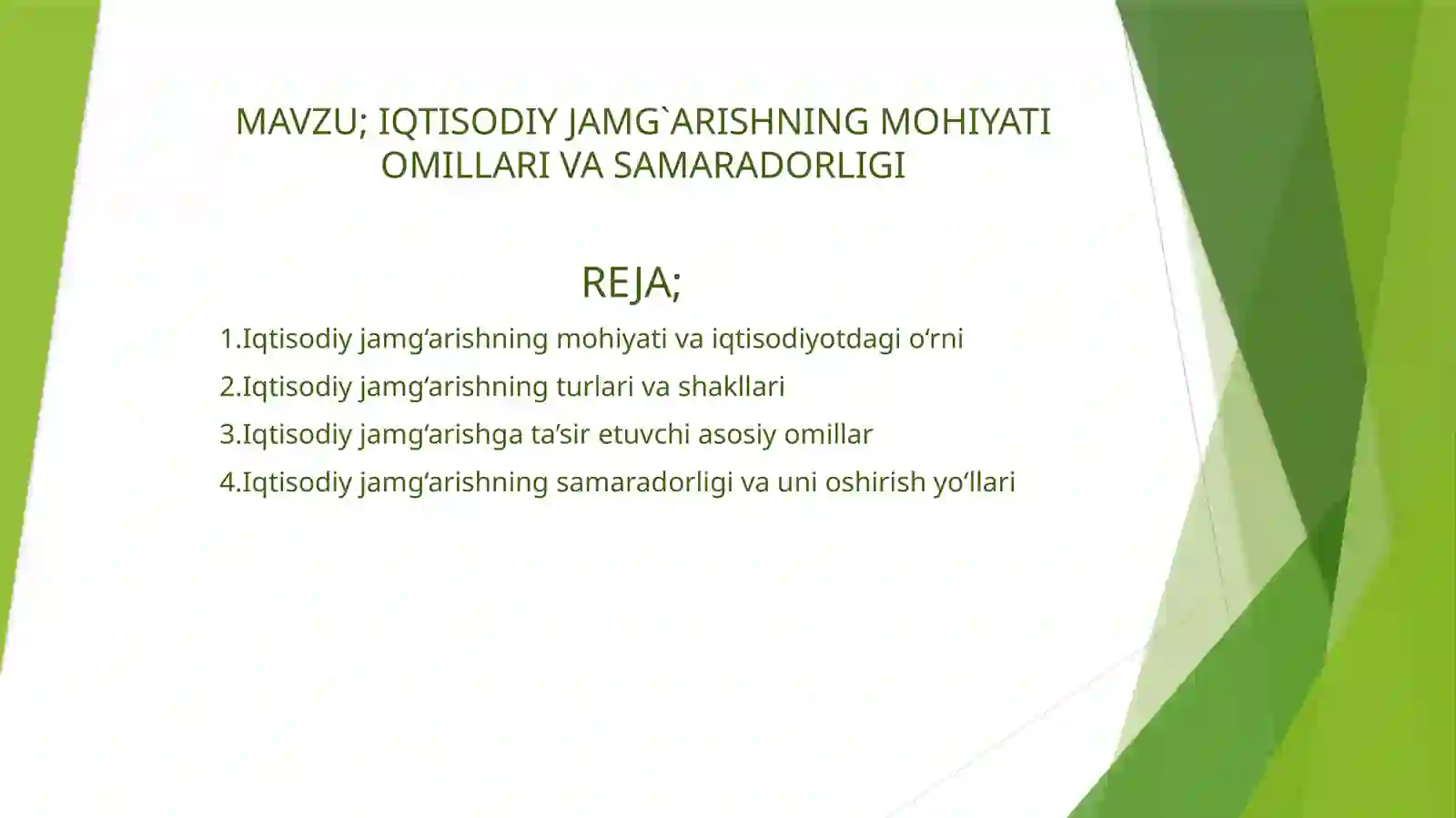 MAVZU; IQTISODIY JAMG`ARISHNING MOHIYATI OMILLARI VA SAMARADORLIGI

REJA;

1.Iqtisodiy jamg‘arishning mohiyati va iqtisodiyotdagi o‘rni

2.Iqtisodiy jamg‘arishning turlari va shakllari

3.Iqtisodiy jamg‘arishga ta’sir etuvchi asosiy omillar

4.Iqtisodiy jamg‘arishning samaradorligi va uni oshirish yo‘llari